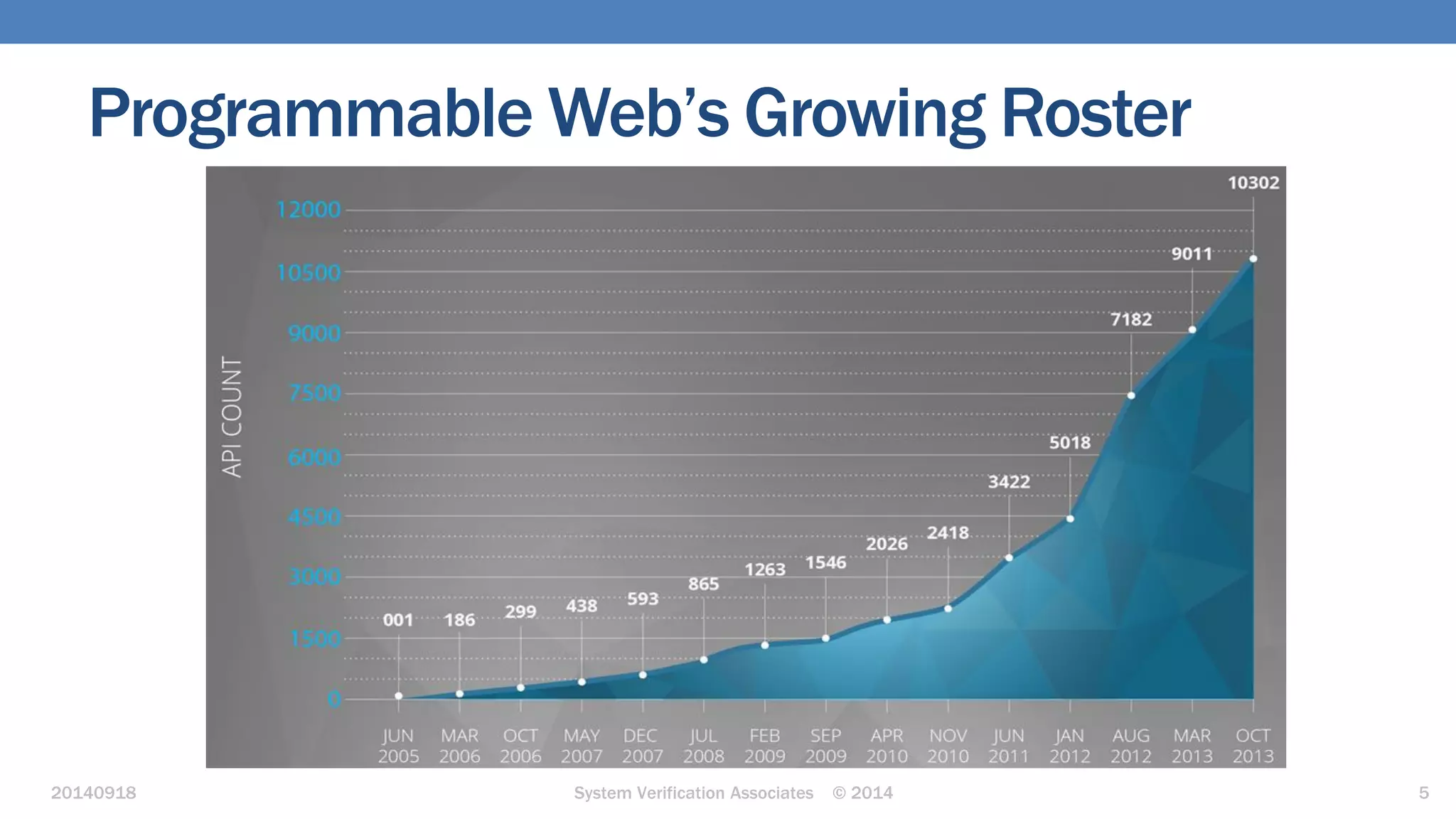 Programmable Web's Growing Roster

API COUNT

12000
10500
9000
7500
6000
4500
3000
1500
0

001
186
299
438
593
865
1263
1546
2026
2418
3422
5018
7182
9011
10302

JUN 2005
MAR 2006
OCT 2006
MAY 2007
DEC 2007
JUL 2008
FEB 2009
SEP 2009
APR 2010
NOV 2010
JUN 2011
JAN 2012
AUG 2012
MAR 2013
OCT 2013

20140918
System Verification Associates © 2014
5